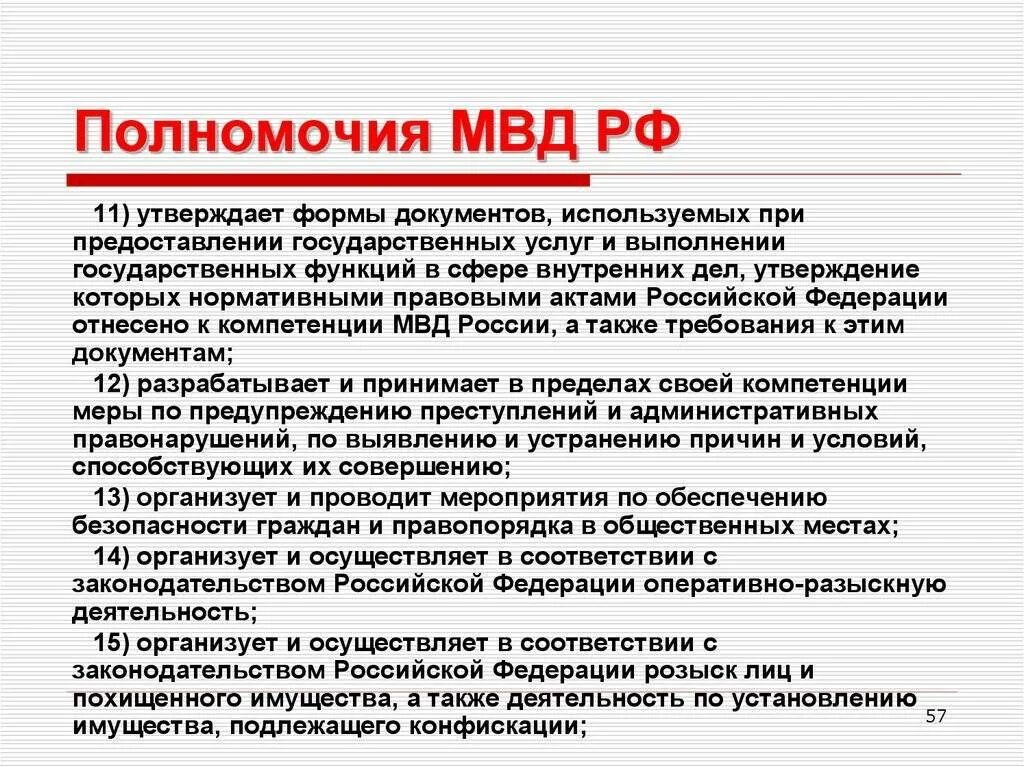 Полномочия МВД РФ

11) утверждает формы документов, используемых при предоставлении государственных услуг и выполнении государственных функций в сфере внутренних дел, утверждение которых нормативными правовыми актами Российской Федерации отнесено к компетенции МВД России, а также требования к этим документам;

12) разрабатывает и принимает в пределах своей компетенции меры по предупреждению преступлений и административных правонарушений, по выявлению и устранению причин и условий, способствующих их совершению;

13) организует и проводит мероприятия по обеспечению безопасности граждан и правопорядка в общественных местах;

14) организует и осуществляет в соответствии с законодательством Российской Федерации оперативно-разыскную деятельность;

15) организует и осуществляет в соответствии с законодательством Российской Федерации розыск лиц и похищенного имущества, а также деятельность по установлению имущества, подлежащего конфискации;

57